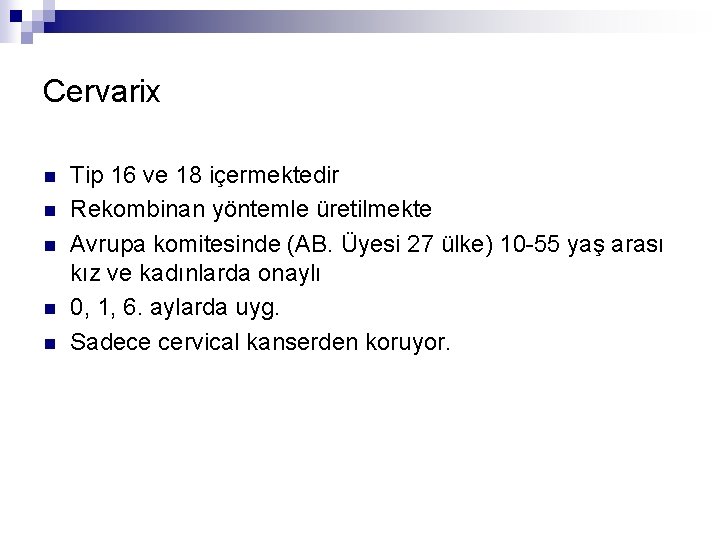 Cervarix

- Tip 16 ve 18 içermektedir
- Rekombinan yöntemle üretilmekte
- Avrupa komitesinde (AB. Üyesi 27 ülke) 10-55 yaş arası kız ve kadınlarda onaylı
- 0, 1, 6. aylarda uyg.
- Sadece cervical kanserden koruyor.